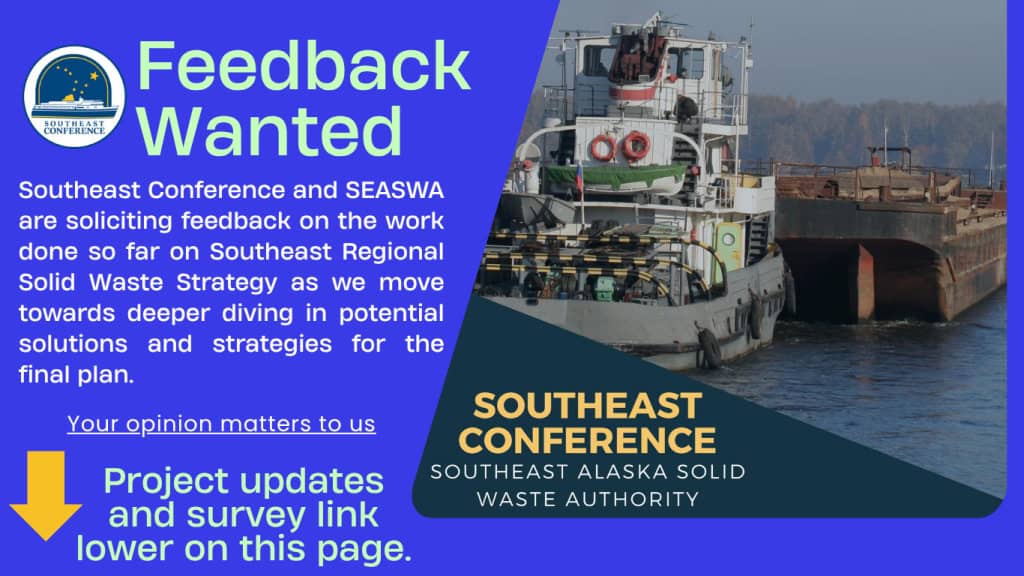 SOUTHEAST CONFERENCE

Feedback Wanted

Southeast Conference and SEASWA are soliciting feedback on the work done so far on Southeast Regional Solid Waste Strategy as we move towards deeper diving in potential solutions and strategies for the final plan.

Your opinion matters to us

Project updates and survey link lower on this page.

SOUTHEAST CONFERENCE
SOUTHEAST ALASKA SOLID WASTE AUTHORITY